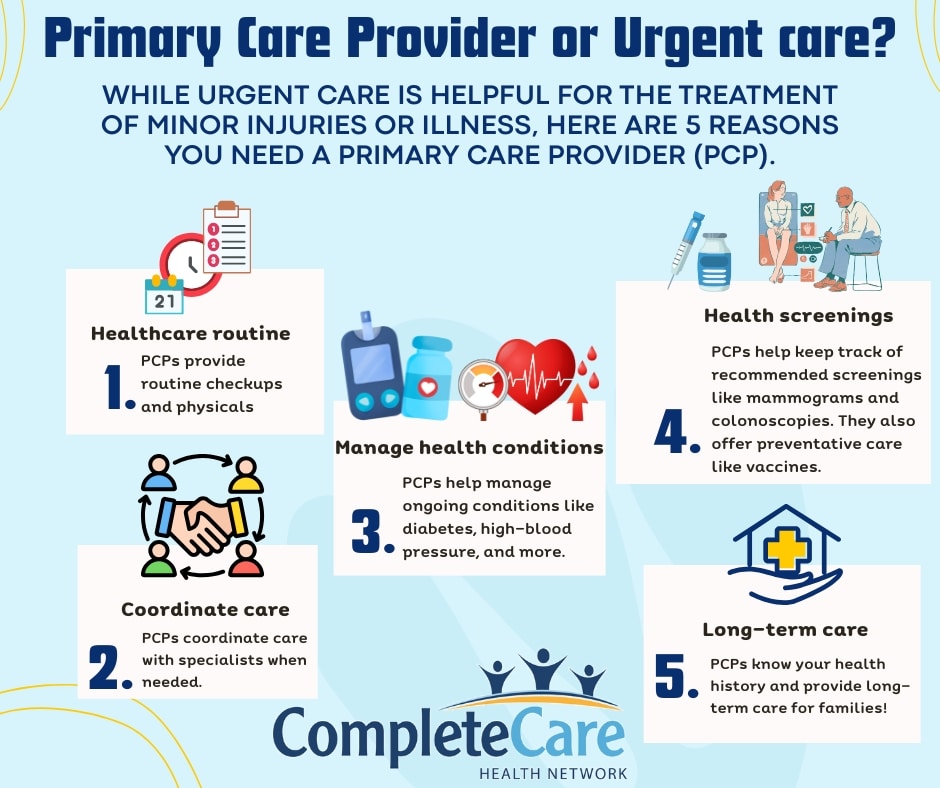 Primary Care Provider or Urgent care?

WHILE URGENT CARE IS HELPFUL FOR THE TREATMENT OF MINOR INJURIES OR ILLNESS, HERE ARE 5 REASONS YOU NEED A PRIMARY CARE PROVIDER (PCP).

21

Healthcare routine

1. PCPs provide routine checkups and physicals

Coordinate care

2. PCPs coordinate care with specialists when needed.

Manage health conditions

3. PCPs help manage ongoing conditions like diabetes, high-blood pressure, and more.

Health screenings

4. PCPs help keep track of recommended screenings like mammograms and colonoscopies. They also offer preventative care like vaccines.

Long-term care

5. PCPs know your health history and provide long-term care for families!

CompleteCare
HEALTH NETWORK